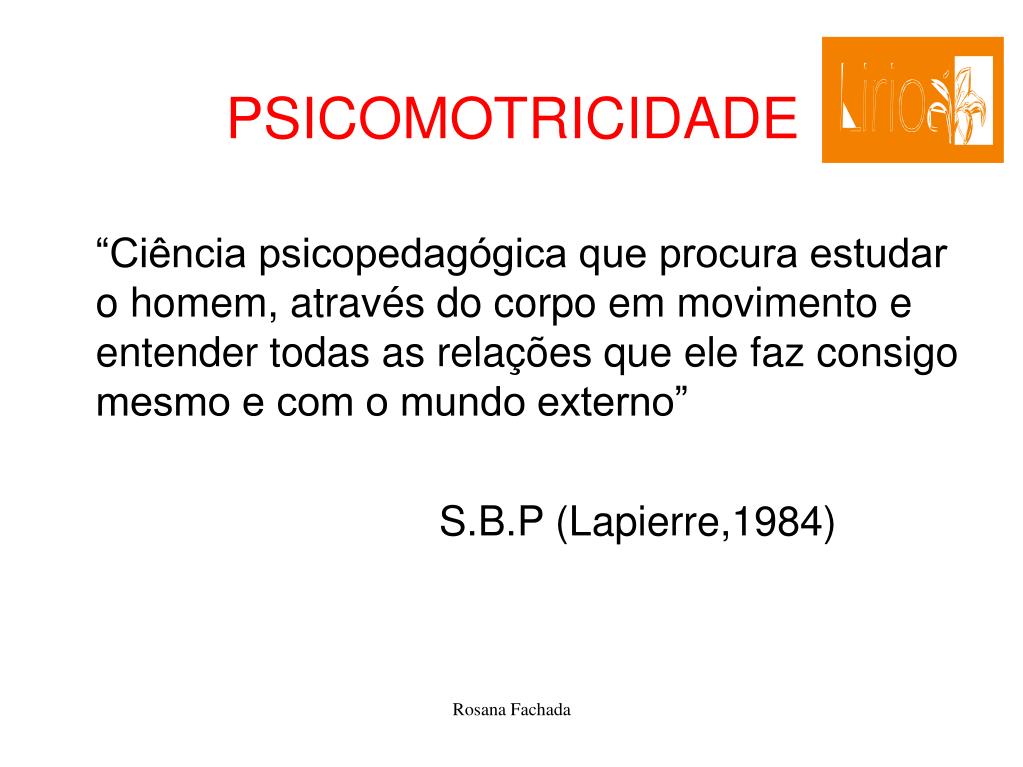 PSICOMOTRICIDADE

Lírio

“Ciência psicopedagógica que procura estudar o homem, através do corpo em movimento e entender todas as relações que ele faz consigo mesmo e com o mundo externo”

S.B.P (Lapierre,1984)

Rosana Fachada